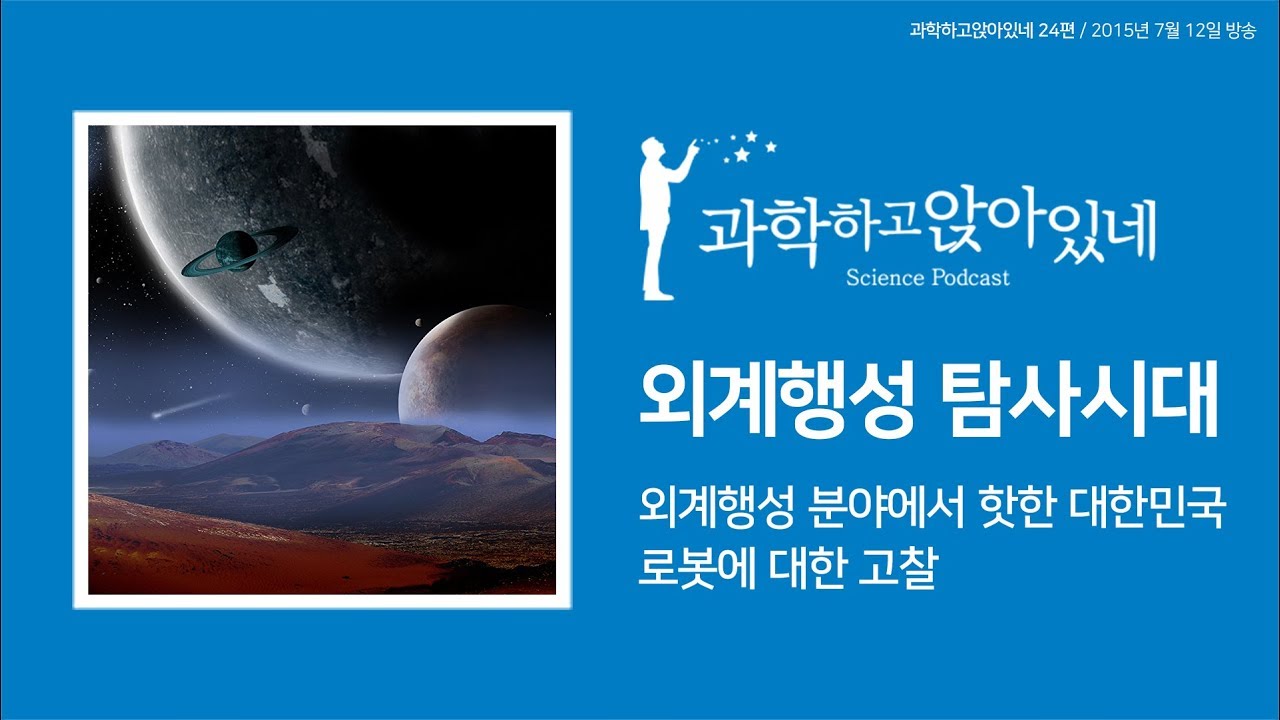 과학하고앉아있네 24편 / 2015년 7월 12일 방송

과학하고앉아있네
Science Podcast

외계행성 탐사시대

외계행성 분야에서 핫한 대한민국
로봇에 대한 고찰